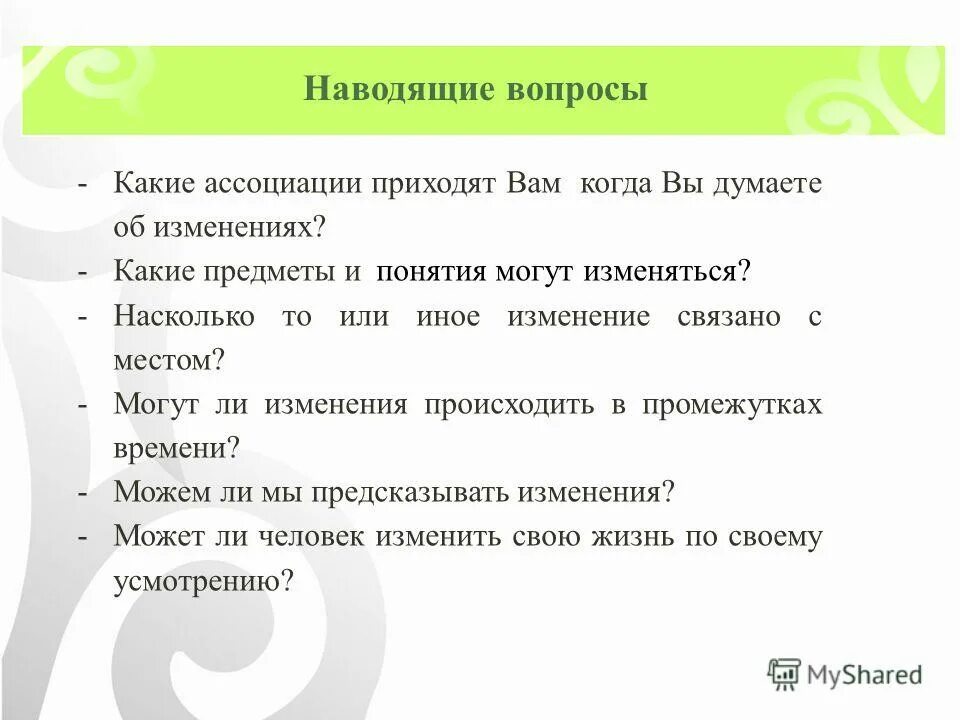 Наводящие вопросы

- Какие ассоциации приходят Вам когда Вы думаете об изменениях?
- Какие предметы и понятия могут изменяться?
- Насколько то или иное изменение связано с местом?
- Могут ли изменения происходить в промежутках времени?
- Можем ли мы предсказывать изменения?
- Может ли человек изменить свою жизнь по своему усмотрению?

MyShared